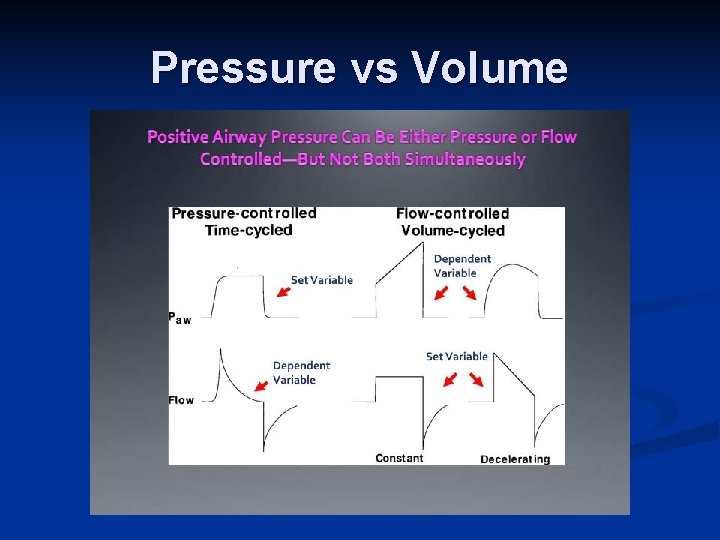 Pressure vs Volume

Positive Airway Pressure Can Be Either Pressure or Flow Controlled—But Not Both Simultaneously

Pressure-controlled Time-cycled

Flow-controlled Volume-cycled

Set Variable

Dependent Variable

$P_{aw}$

Dependent Variable

Set Variable

Flow

Constant

Decelerating